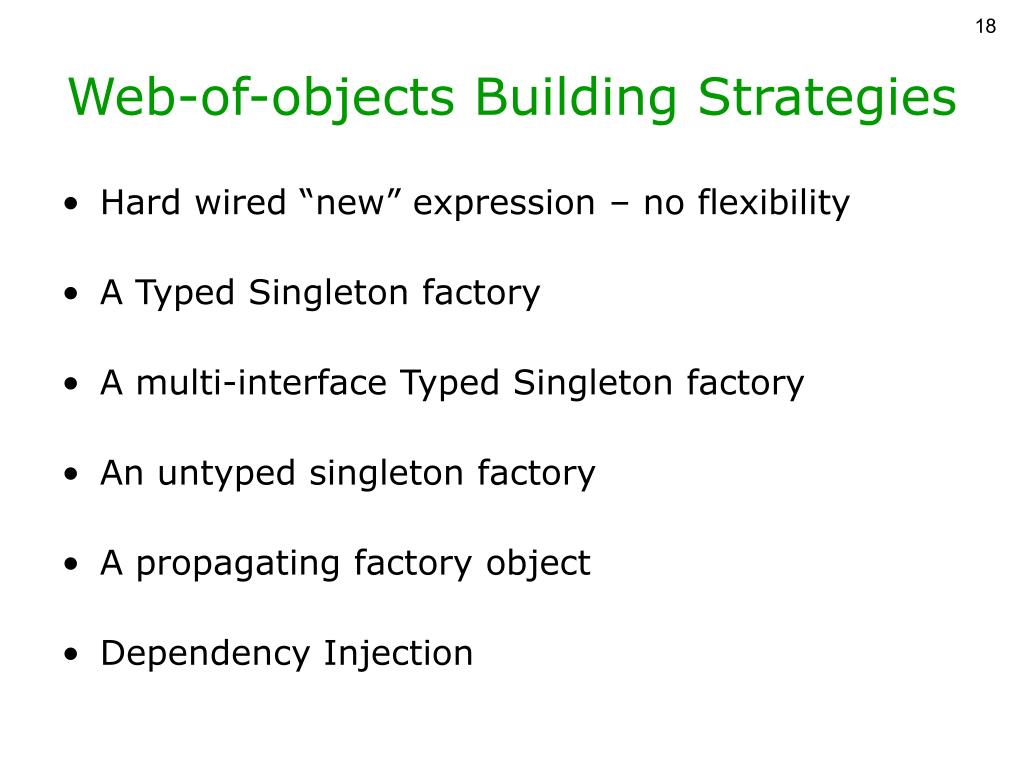 18

Web-of-objects Building Strategies

• Hard wired “new” expression – no flexibility

• A Typed Singleton factory

• A multi-interface Typed Singleton factory

• An untyped singleton factory

• A propagating factory object

• Dependency Injection